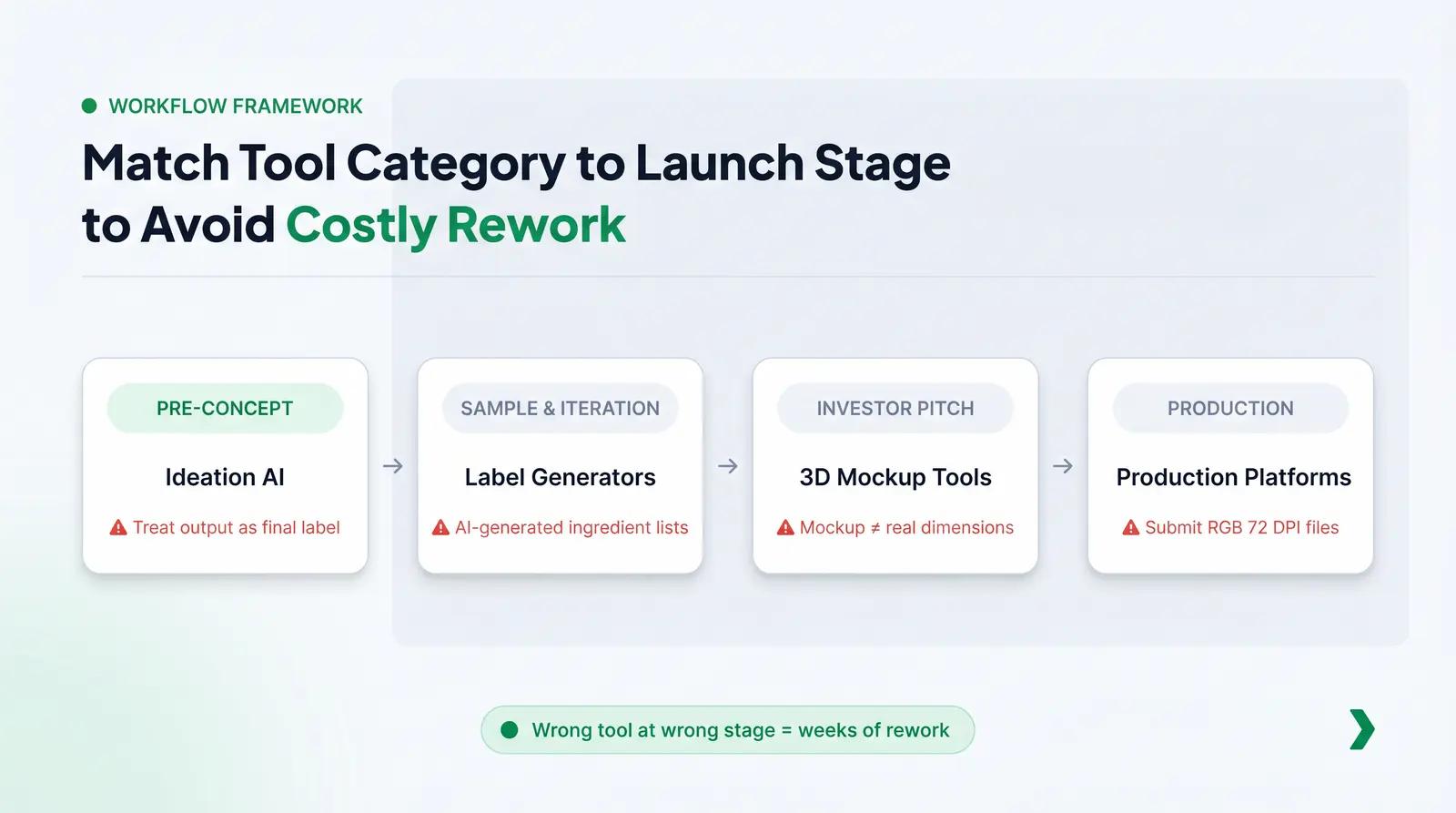 WORKFLOW FRAMEWORK

Match Tool Category to Launch Stage to Avoid Costly Rework

PRE-CONCEPT
Ideation AI
Treat output as final label

→

SAMPLE & ITERATION
Label Generators
AI-generated ingredient lists

→

INVESTOR PITCH
3D Mockup Tools
Mockup ≠ real dimensions

→

PRODUCTION
Production Platforms
Submit RGB 72 DPI files

Wrong tool at wrong stage = weeks of rework